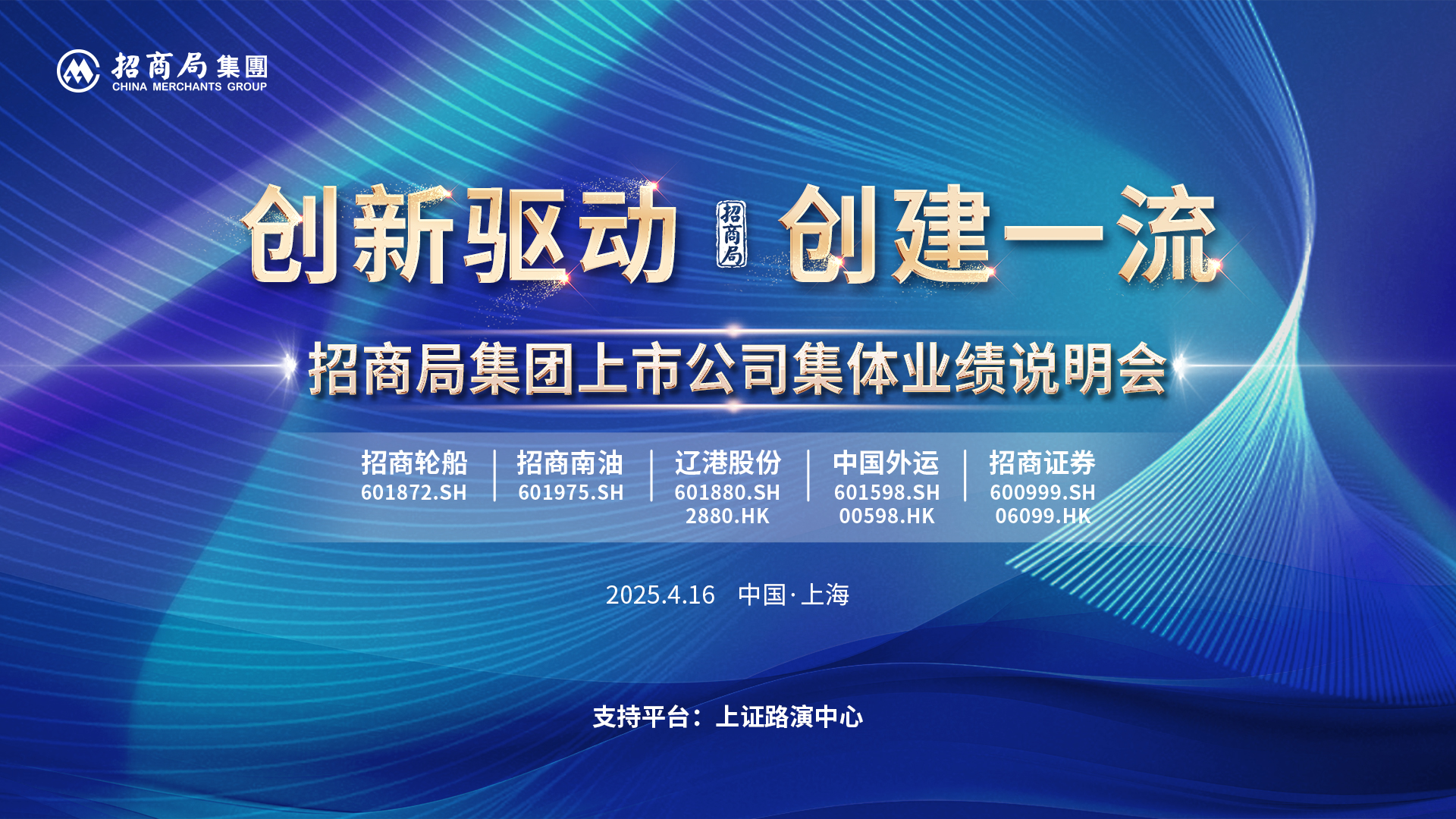 招商局集團
CHINA MERCHANTS GROUP

创新驱动 招商局 创建一流

招商局集团上市公司集体业绩说明会

招商轮船
601872.SH

招商南油
601975.SH

辽港股份
601880.SH
2880.HK

中国外运
601598.SH
00598.HK

招商证券
600999.SH
06099.HK

2025.4.16 中国·上海

支持平台：上证路演中心